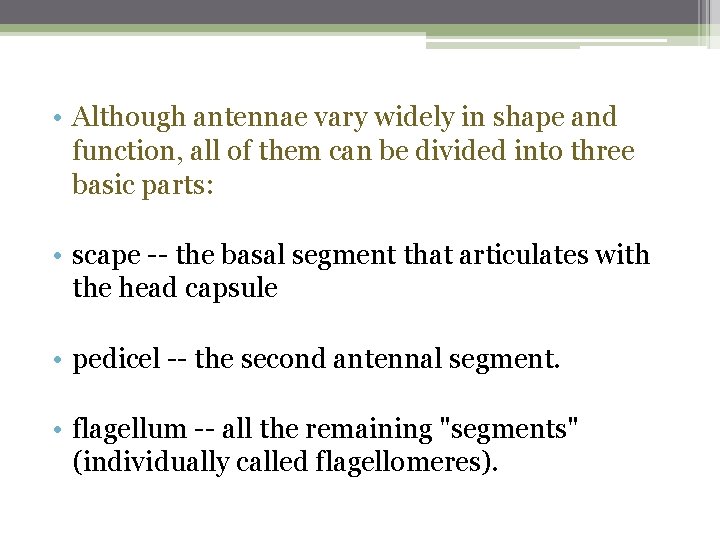 • Although antennae vary widely in shape and function, all of them can be divided into three basic parts:

• scape -- the basal segment that articulates with the head capsule

• pedicel -- the second antennal segment.

• flagellum -- all the remaining "segments" (individually called flagellomeres).